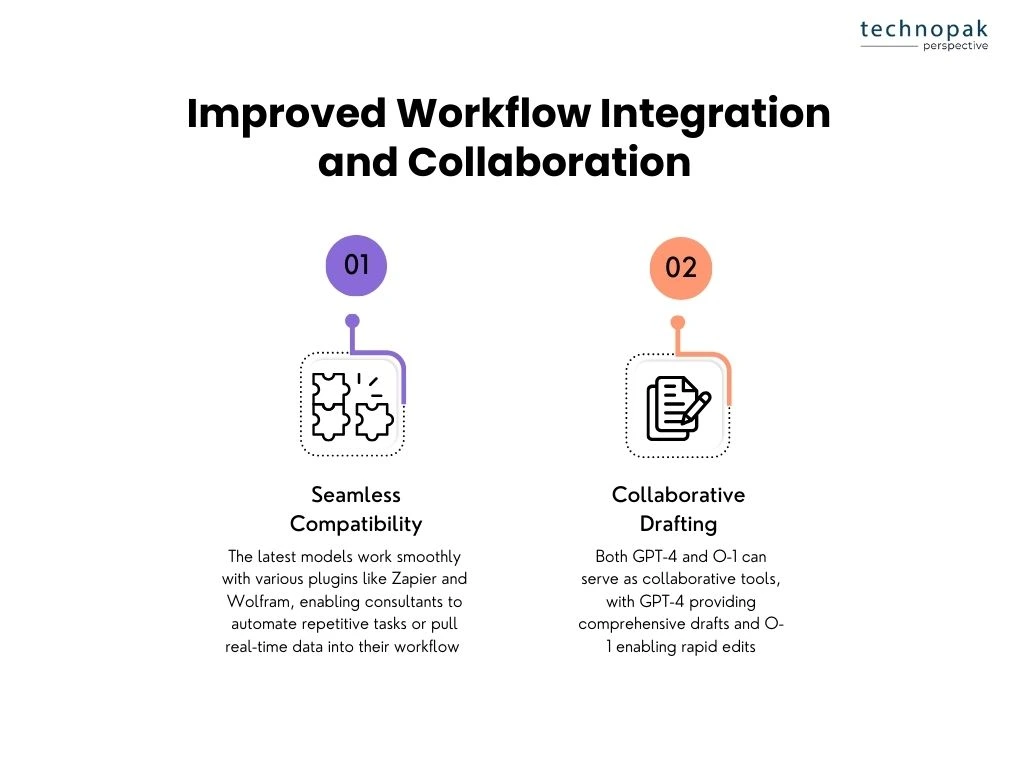 technopak
perspective

Improved Workflow Integration and Collaboration

01

Seamless Compatibility

The latest models work smoothly with various plugins like Zapier and Wolfram, enabling consultants to automate repetitive tasks or pull real-time data into their workflow

02

Collaborative Drafting

Both GPT-4 and O-1 can serve as collaborative tools, with GPT-4 providing comprehensive drafts and O-1 enabling rapid edits